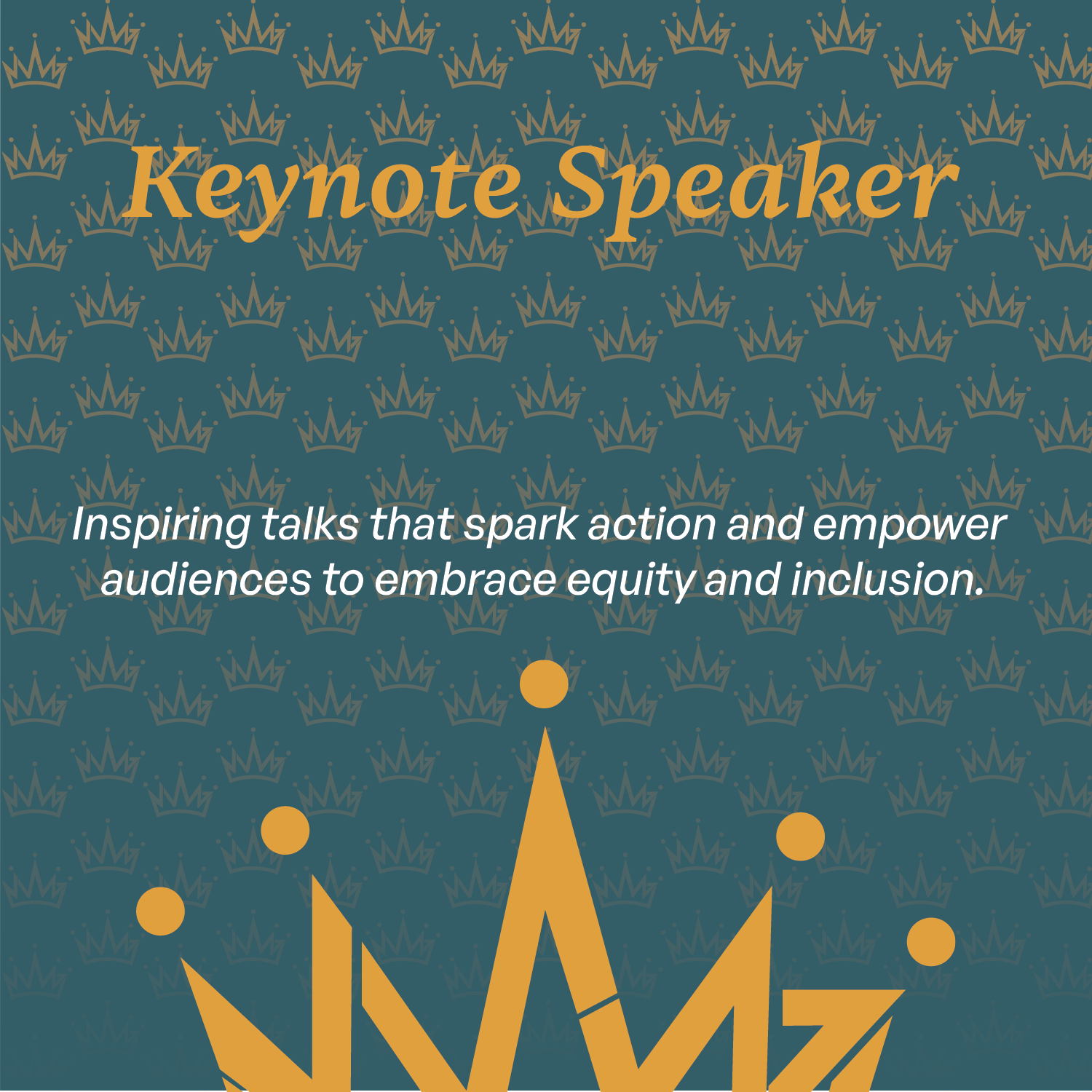 Keynote Speaker

Inspiring talks that spark action and empower audiences to embrace equity and inclusion.